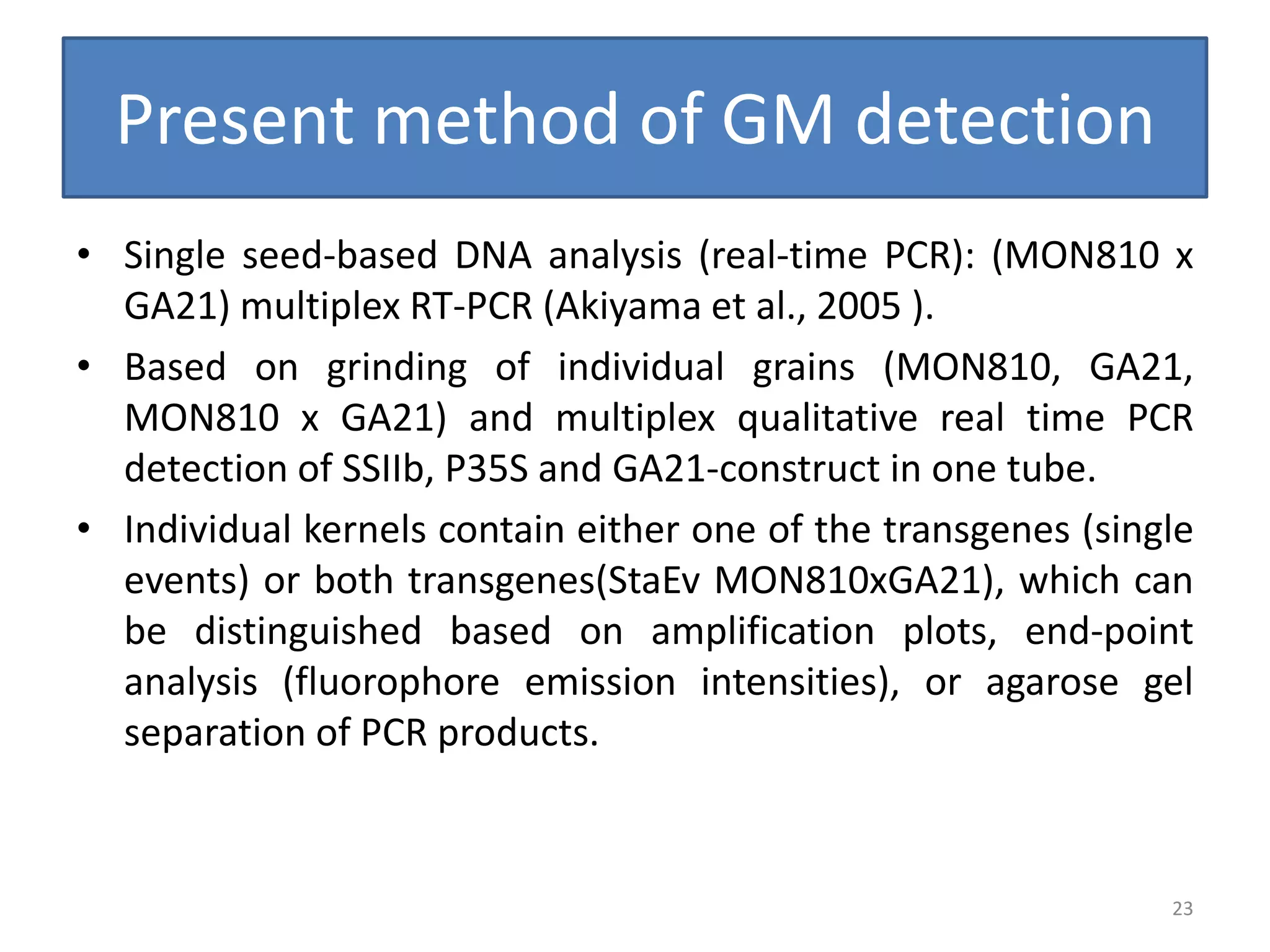 Present method of GM detection

• Single seed-based DNA analysis (real-time PCR): (MON810 x GA21) multiplex RT-PCR (Akiyama et al., 2005 ).

• Based on grinding of individual grains (MON810, GA21, MON810 x GA21) and multiplex qualitative real time PCR detection of SSIIb, P35S and GA21-construct in one tube.

• Individual kernels contain either one of the transgenes (single events) or both transgenes(StaEv MON810xGA21), which can be distinguished based on amplification plots, end-point analysis (fluorophore emission intensities), or agarose gel separation of PCR products.

23